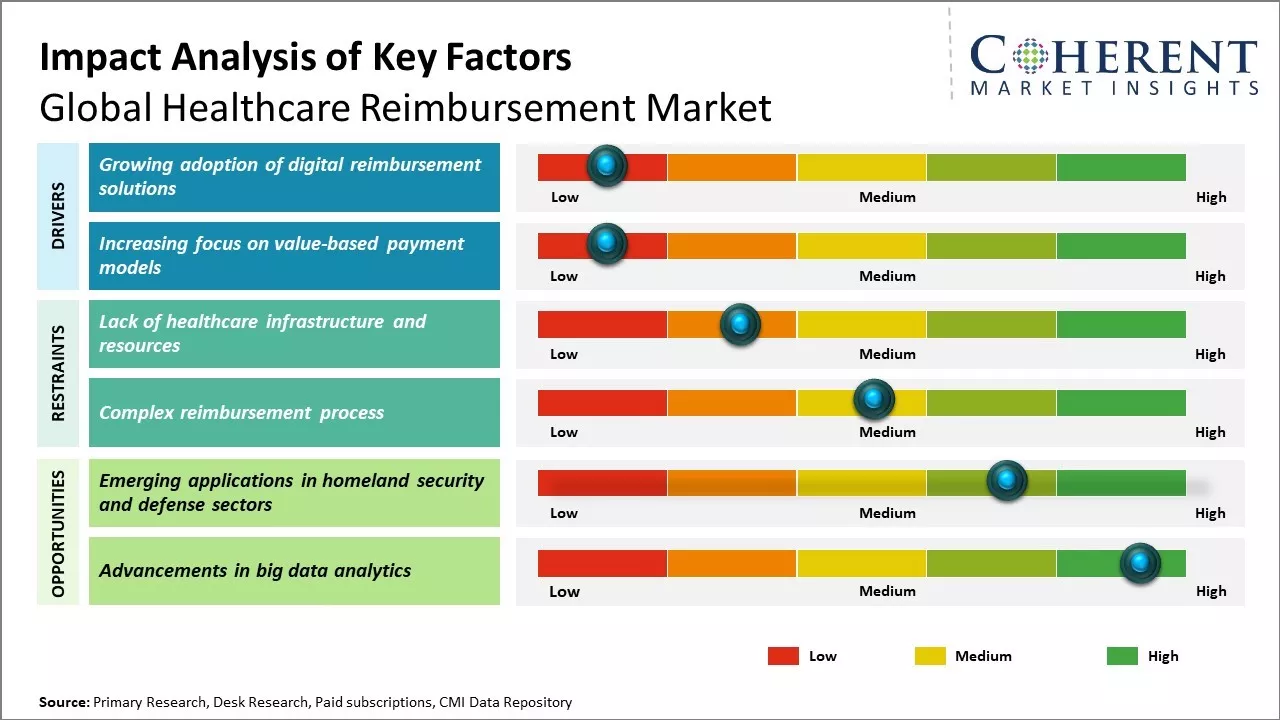 Impact Analysis of Key Factors
Global Healthcare Reimbursement Market

COHERENT
MARKET INSIGHTS

DRIVERS

Growing adoption of digital reimbursement solutions

Low Medium High

Increasing focus on value-based payment models

Low Medium High

RESTRAINTS

Lack of healthcare infrastructure and resources

Low Medium High

Complex reimbursement process

Low Medium High

OPPORTUNITIES

Emerging applications in homeland security and defense sectors

Low Medium High

Advancements in big data analytics

Low Medium High

Low Medium High

Source: Primary Research, Desk Research, Paid subscriptions, CMI Data Repository